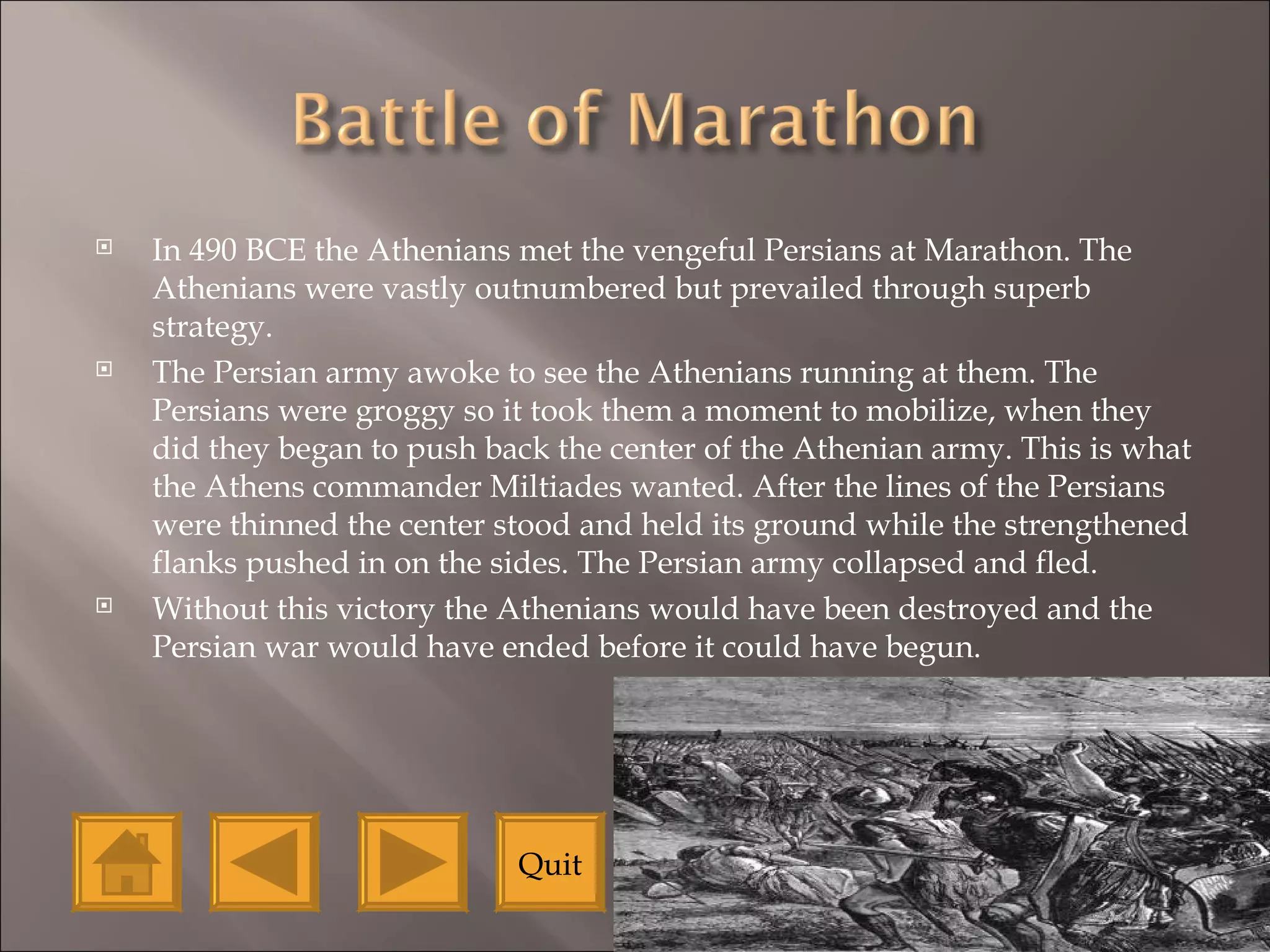 Battle of Marathon

In 490 BCE the Athenians met the vengeful Persians at Marathon. The Athenians were vastly outnumbered but prevailed through superb strategy.

The Persian army awoke to see the Athenians running at them. The Persians were groggy so it took them a moment to mobilize, when they did they began to push back the center of the Athenian army. This is what the Athens commander Miltiades wanted. After the lines of the Persians were thinned the center stood and held its ground while the strengthened flanks pushed in on the sides. The Persian army collapsed and fled.

Without this victory the Athenians would have been destroyed and the Persian war would have ended before it could have begun.

Quit